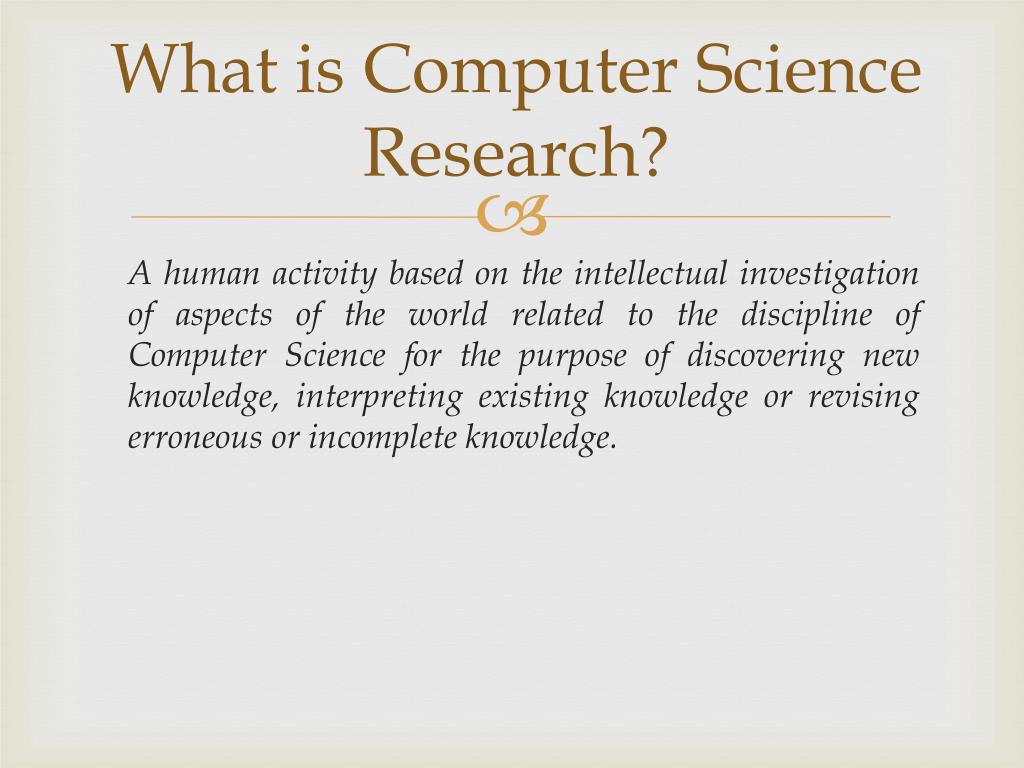 What is Computer Science Research?

A human activity based on the intellectual investigation of aspects of the world related to the discipline of Computer Science for the purpose of discovering new knowledge, interpreting existing knowledge or revising erroneous or incomplete knowledge.